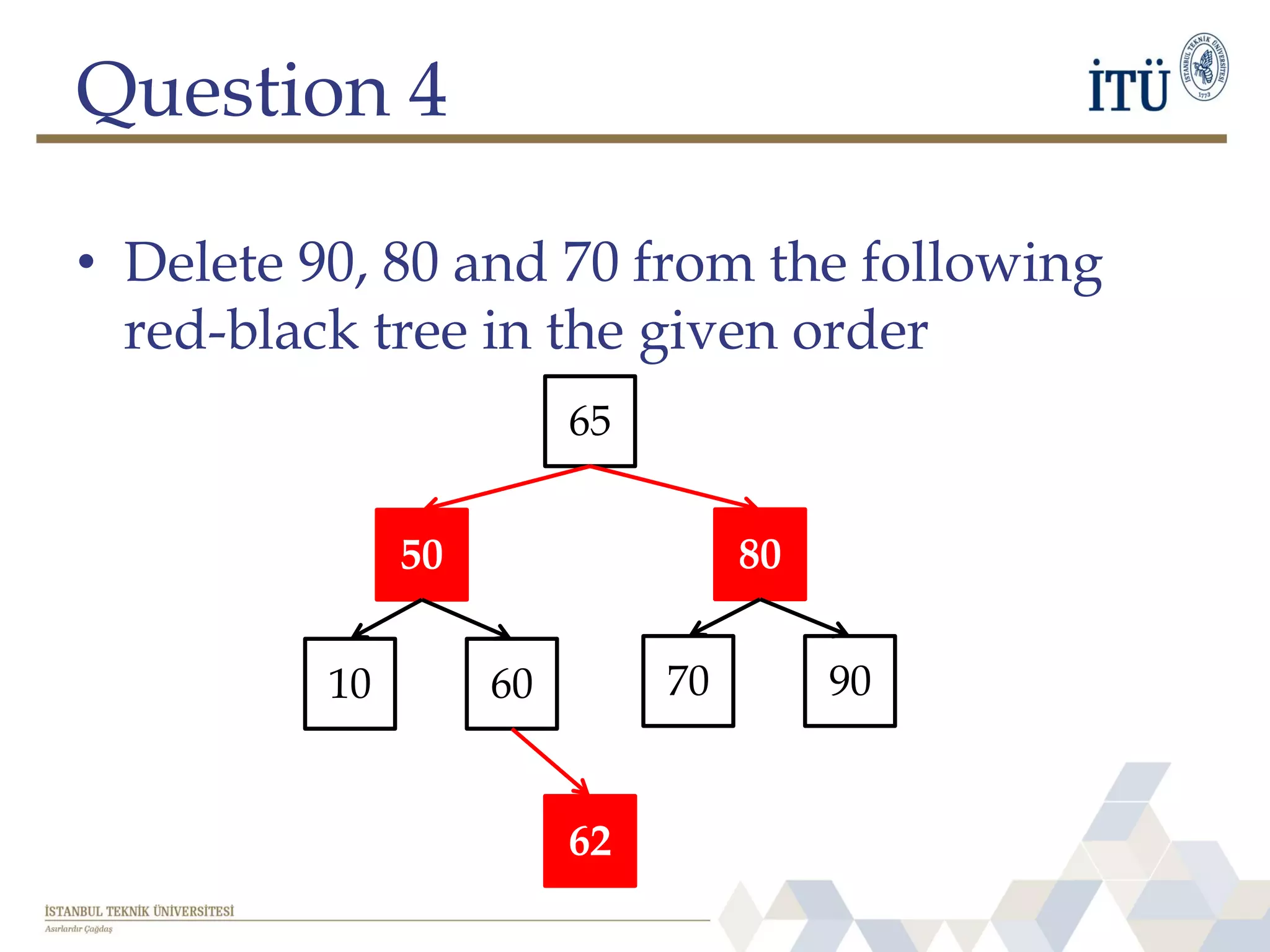 Question 4

İTÜ

İSTANBUL TEKNİK ÜNİVERSİTESİ 1773

• Delete 90, 80 and 70 from the following red-black tree in the given order

65

50

80

10

60

70

90

62

İSTANBUL TEKNİK ÜNİVERSİTESİ

Asırlardır Çağdaş